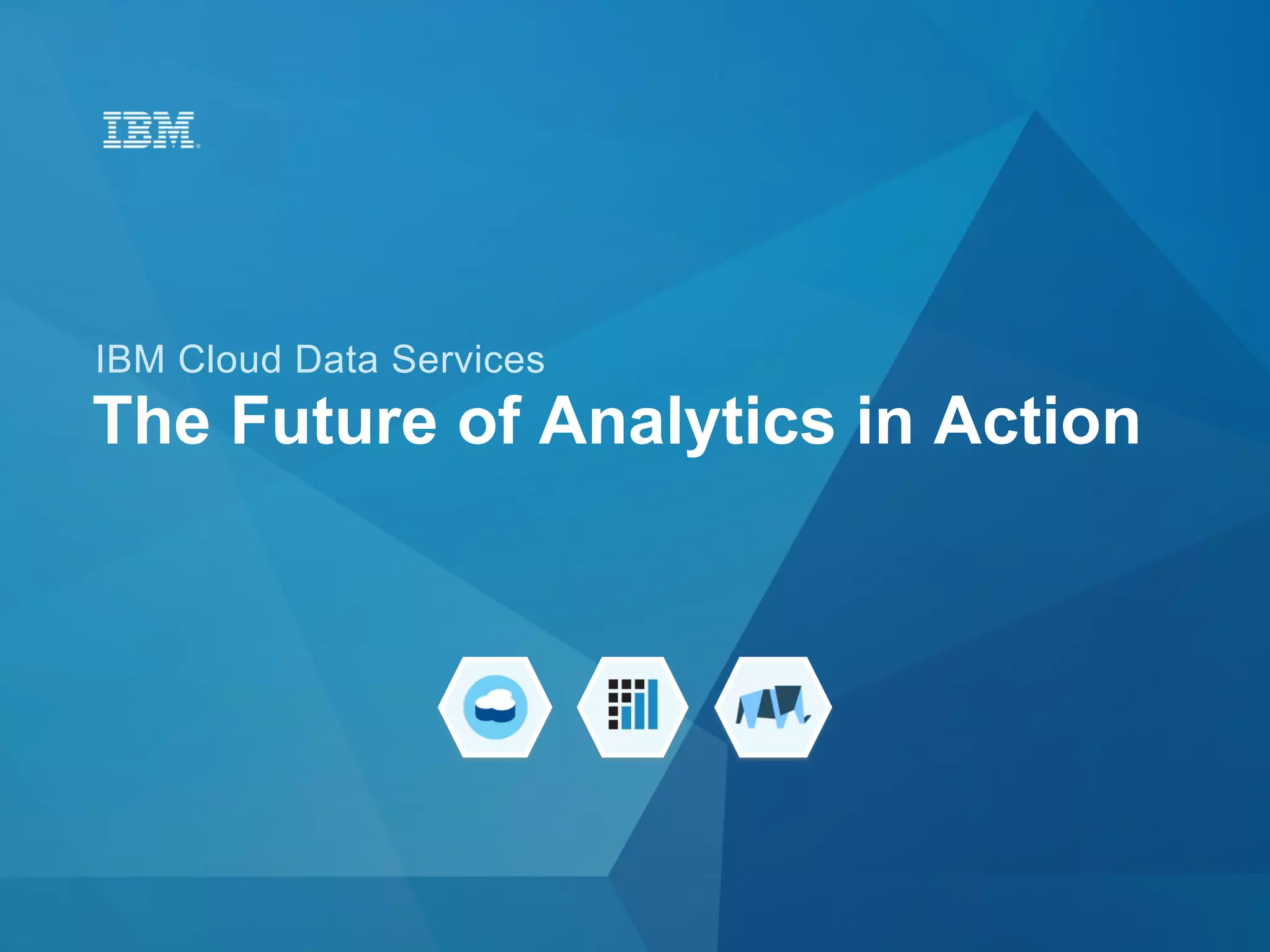 IBM

IBM Cloud Data Services

The Future of Analytics in Action